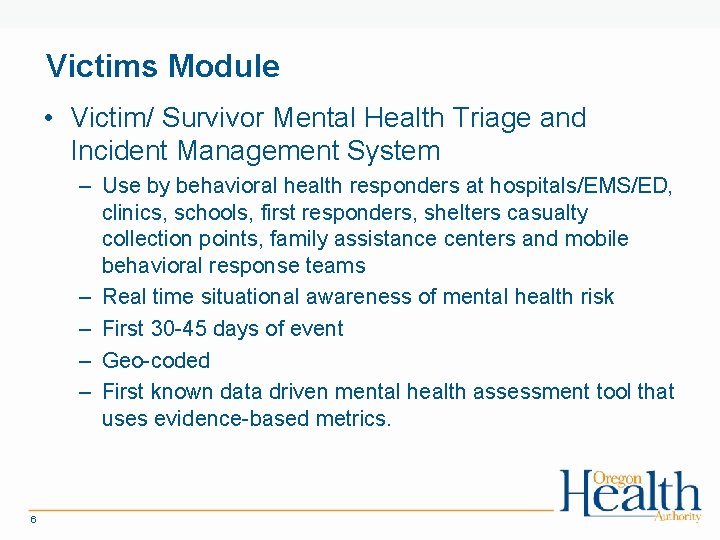 Victims Module

• Victim/ Survivor Mental Health Triage and Incident Management System

– Use by behavioral health responders at hospitals/EMS/ED, clinics, schools, first responders, shelters casualty collection points, family assistance centers and mobile behavioral response teams

– Real time situational awareness of mental health risk

– First 30-45 days of event

– Geo-coded

– First known data driven mental health assessment tool that uses evidence-based metrics.

6

Oregon Health Authority